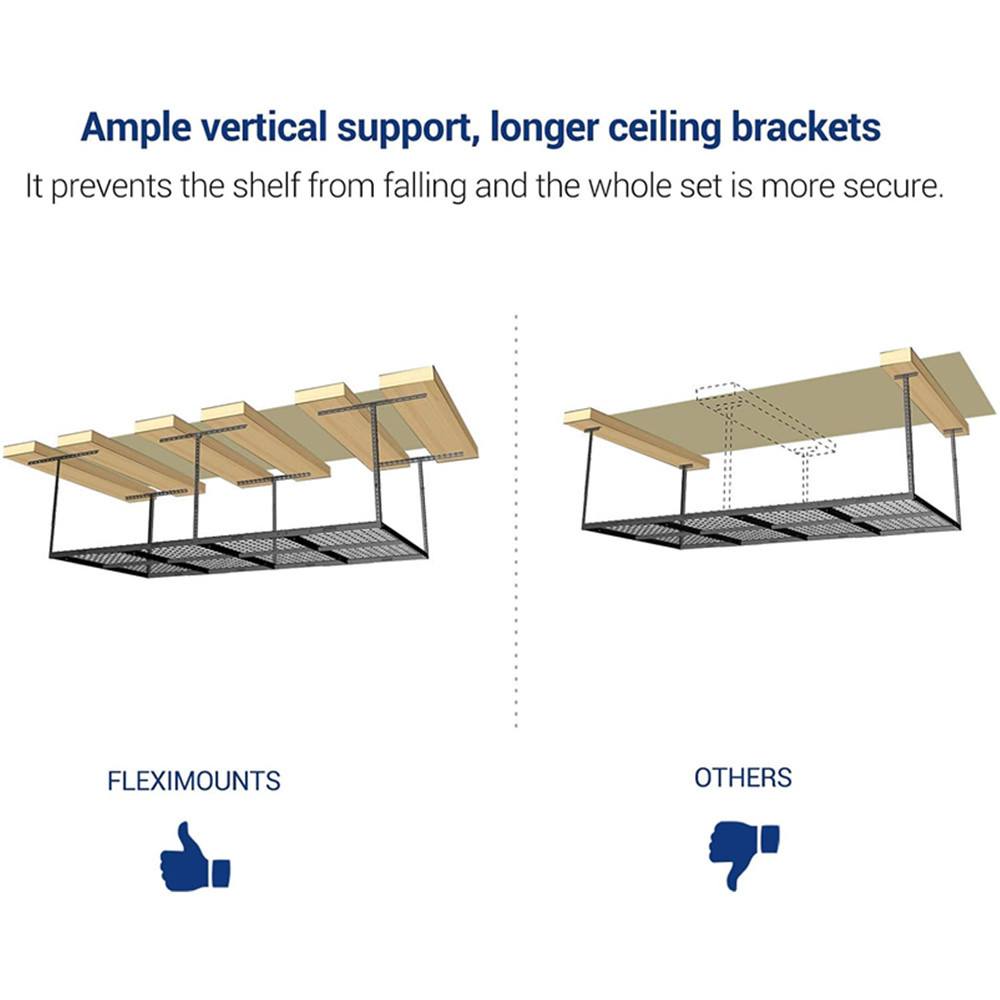 Ample vertical support, longer ceiling brackets

It prevents the shelf from falling and the whole set is more secure.

FLEXIMOUNTS

OTHERS